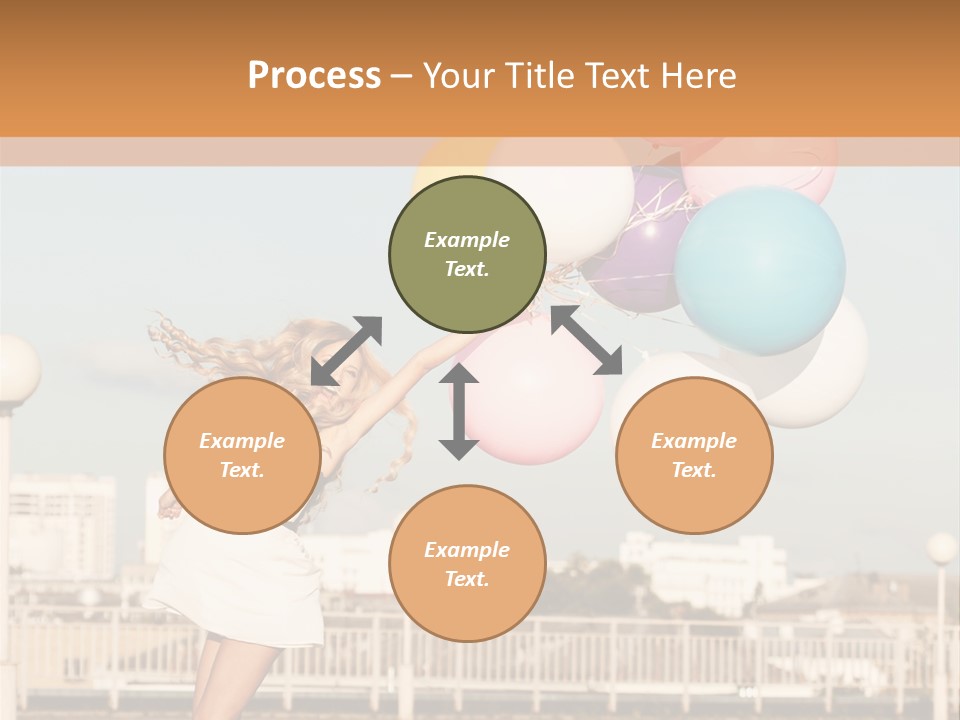 Process – Your Title Text Here

Example Text.

Example Text.

Example Text.

Example Text.